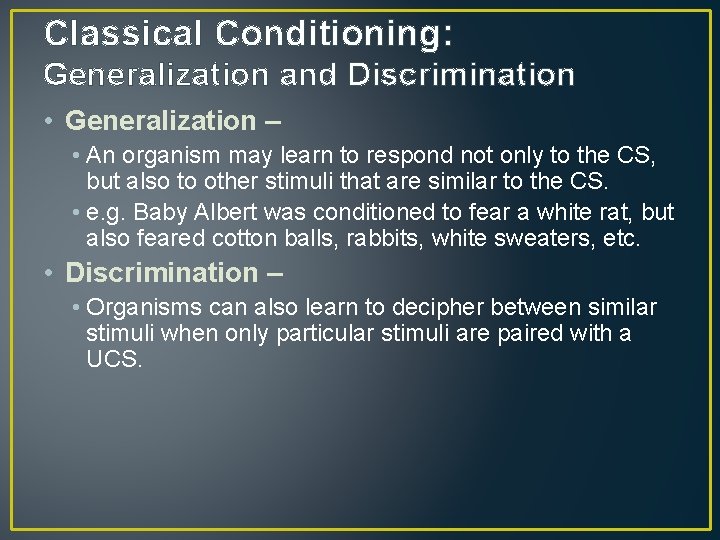 Classical Conditioning:
Generalization and Discrimination

• Generalization –
• An organism may learn to respond not only to the CS, but also to other stimuli that are similar to the CS.
• e.g. Baby Albert was conditioned to fear a white rat, but also feared cotton balls, rabbits, white sweaters, etc.

• Discrimination –
• Organisms can also learn to decipher between similar stimuli when only particular stimuli are paired with a UCS.